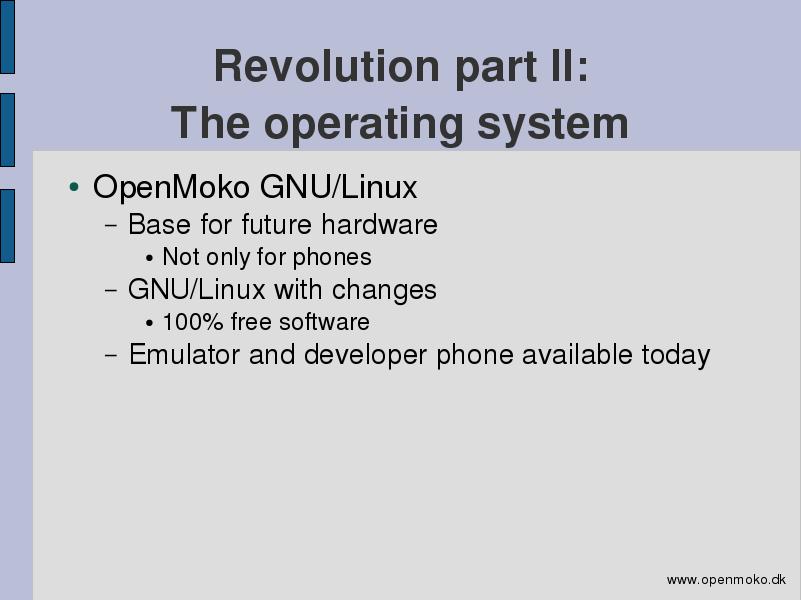 Revolution part II:
The operating system

• OpenMoko GNU/Linux
– Base for future hardware
• Not only for phones
– GNU/Linux with changes
• 100% free software
– Emulator and developer phone available today

www.openmoko.dk